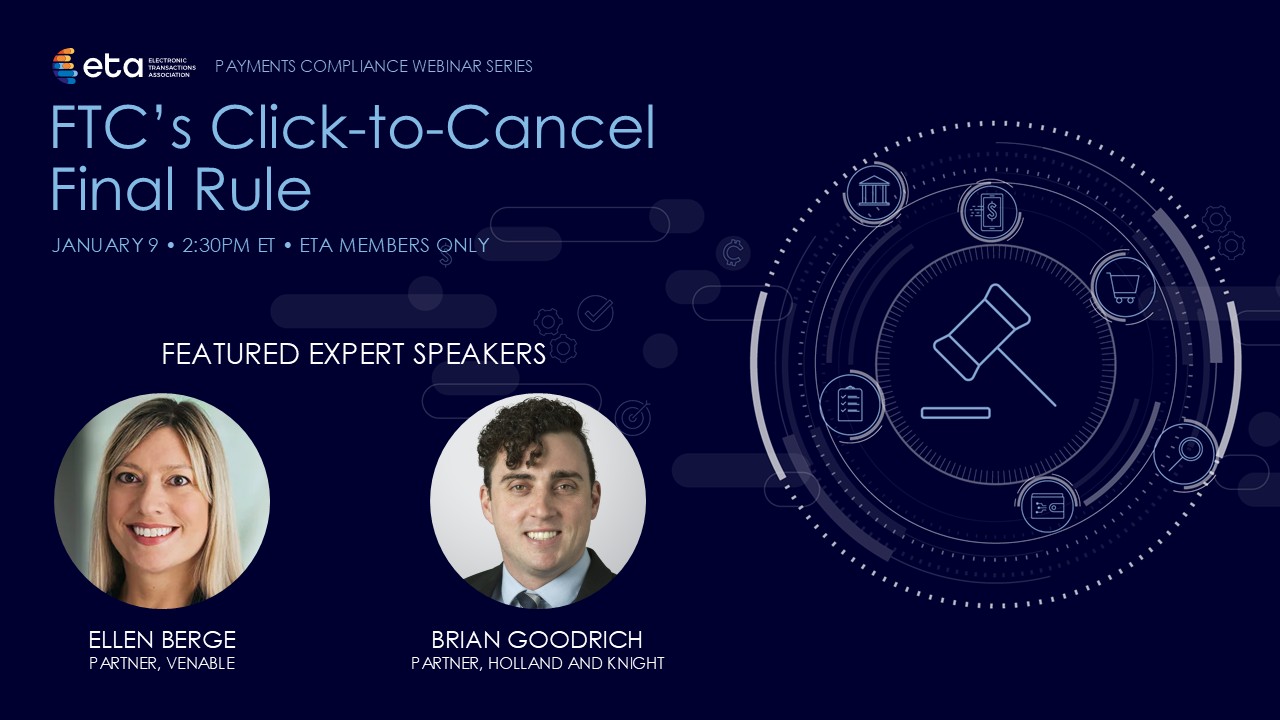 eta ELECTRONIC TRANSACTIONS ASSOCIATION

PAYMENTS COMPLIANCE WEBINAR SERIES

FTC's Click-to-Cancel Final Rule

JANUARY 9 • 2:30PM ET • ETA MEMBERS ONLY

FEATURED EXPERT SPEAKERS

ELLEN BERGE
PARTNER, VENABLE

BRIAN GOODRICH
PARTNER, HOLLAND AND KNIGHT